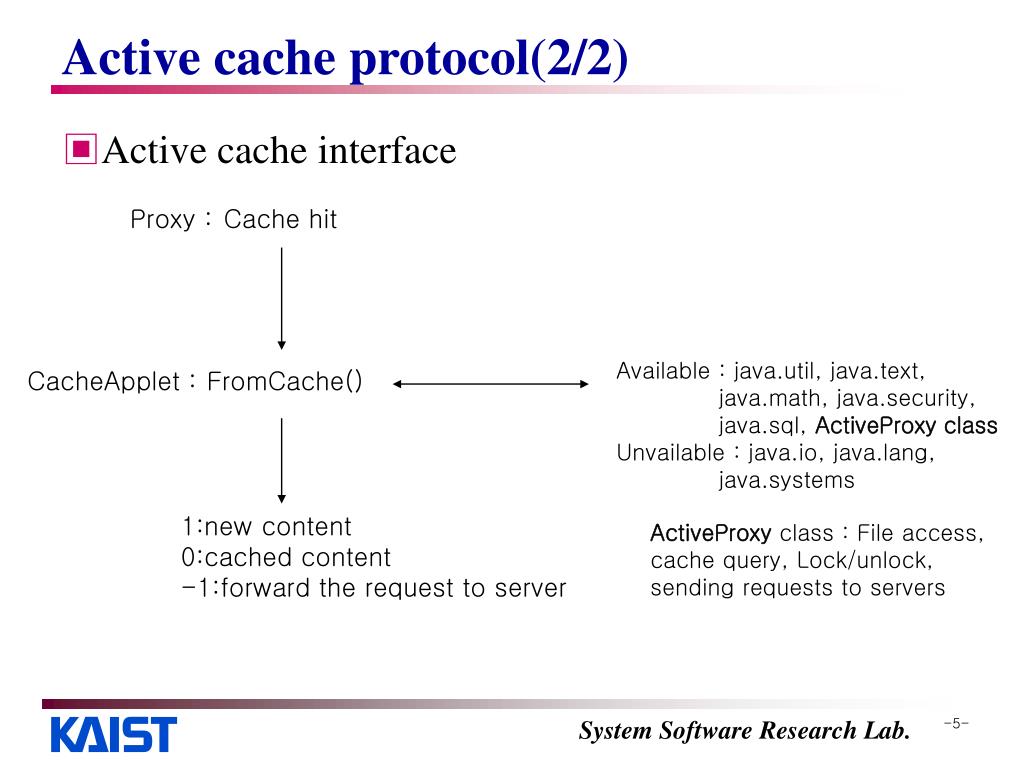 Active cache protocol(2/2)

Active cache interface

Proxy : Cache hit

CacheApplet : FromCache()

Available : java.util, java.text, java.math, java.security, java.sql, ActiveProxy class
Unvailable : java.io, java.lang, java.systems

1:new content
0:cached content
-1:forward the request to server

ActiveProxy class : File access, cache query, Lock/unlock, sending requests to servers

KAIST

System Software Research Lab.

-5-